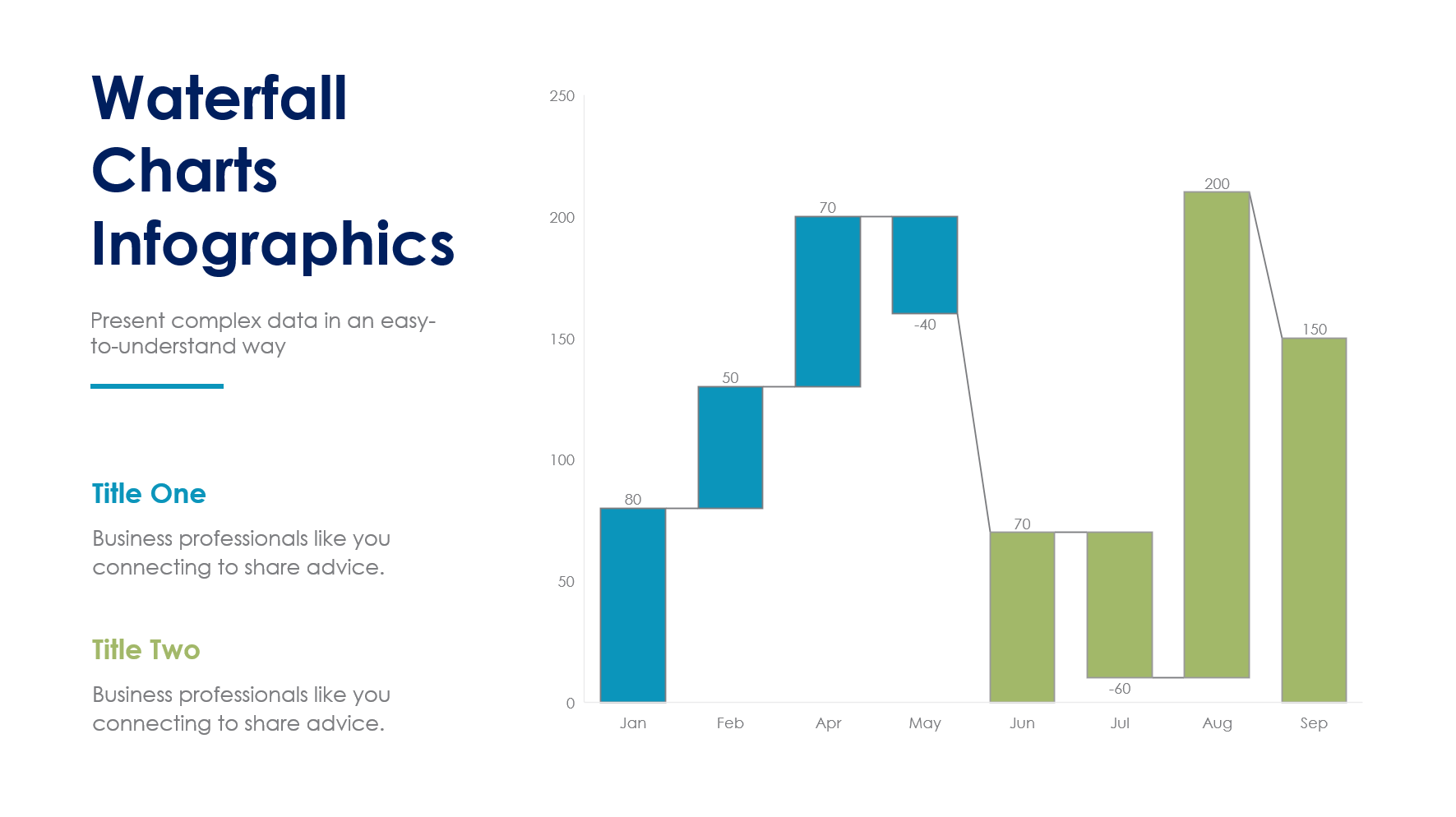 Waterfall Charts Infographics

Present complex data in an easy-to-understand way

Title One

Business professionals like you connecting to share advice.

Title Two

Business professionals like you connecting to share advice.

250
200
150
100
50
0

80
50
70
-40
70
-60
200
150

Jan
Feb
Apr
May
Jun
Jul
Aug
Sep